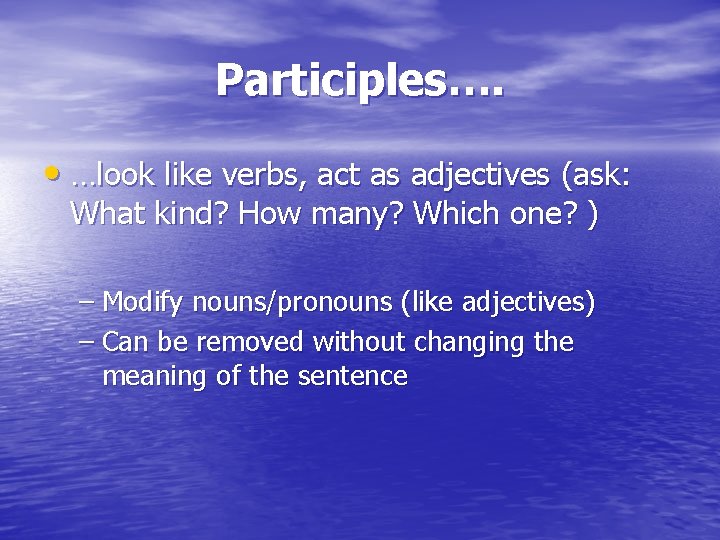 Participles….

• …look like verbs, act as adjectives (ask: What kind? How many? Which one? )

– Modify nouns/pronouns (like adjectives)
– Can be removed without changing the meaning of the sentence